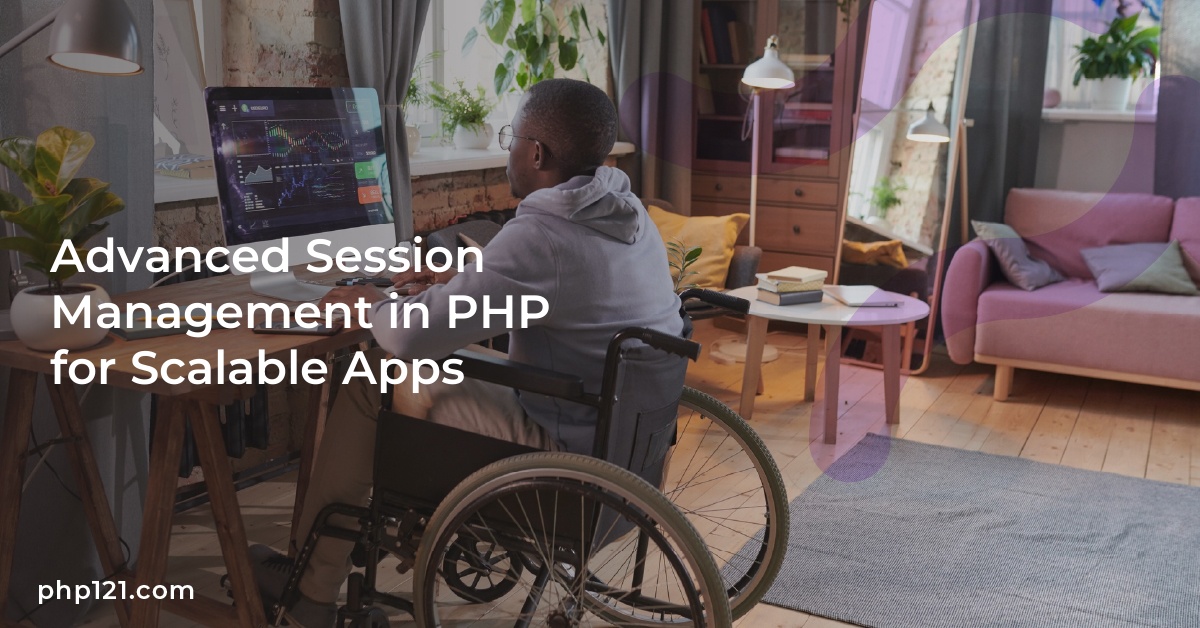 Advanced Session Management in PHP for Scalable Apps

php121.com